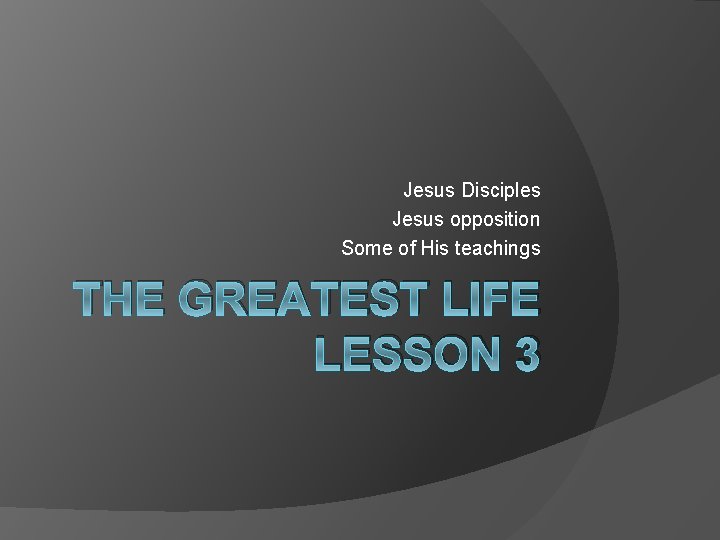 Jesus Disciples
Jesus opposition
Some of His teachings

THE GREATEST LIFE
LESSON 3